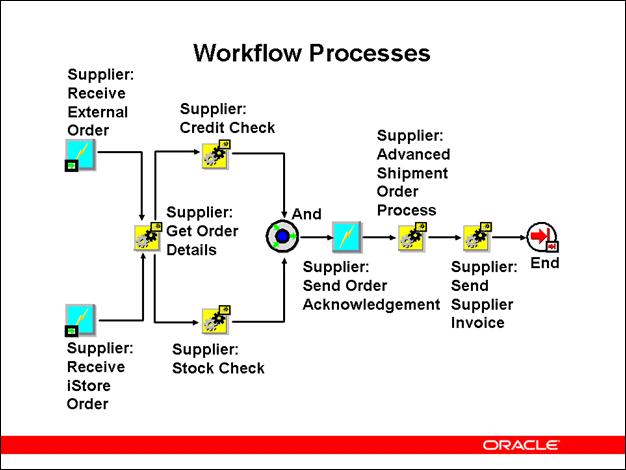 Workflow Processes

Supplier: Receive External Order

Supplier: Credit Check

Supplier: Get Order Details

And

Supplier: Advanced Shipment Order Process

Supplier: Send Order Acknowledgement

Supplier: Send Supplier Invoice

End

Supplier: Receive iStore Order

Supplier: Stock Check

ORACLE